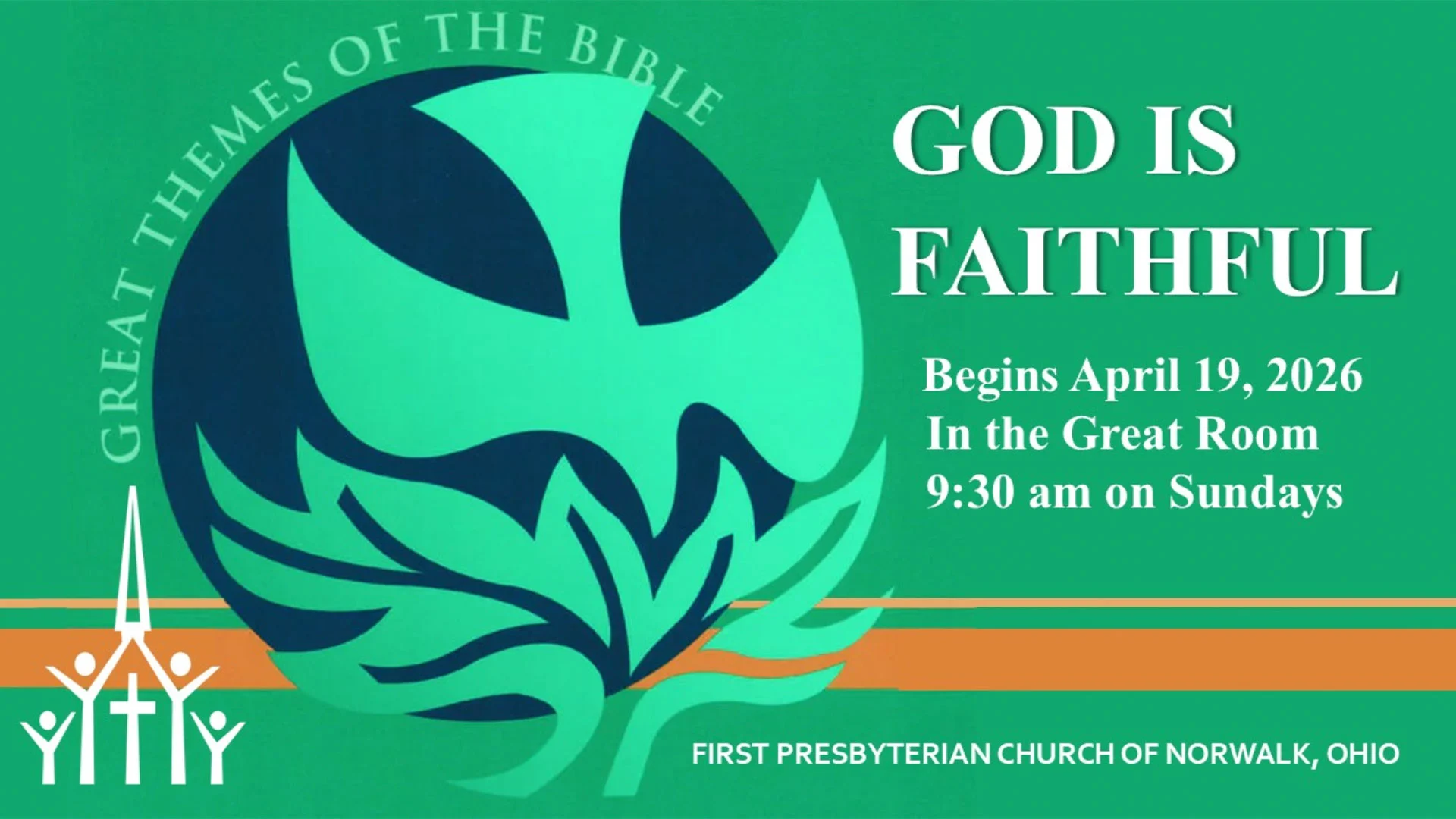 GREAT THEMES OF THE BIBLE

GOD IS FAITHFUL

Begins April 19, 2026
In the Great Room
9:30 am on Sundays

FIRST PRESBYTERIAN CHURCH OF NORWALK, OHIO